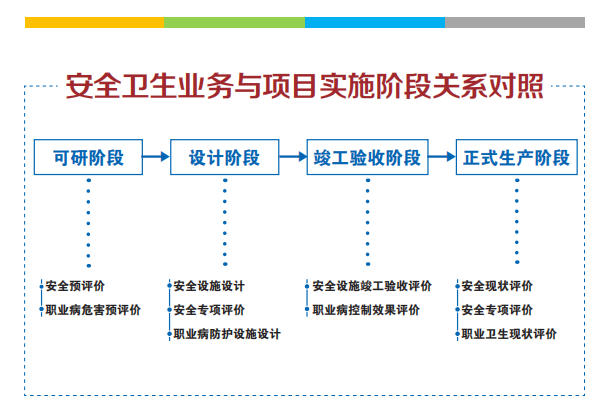 安全卫生业务与项目实施阶段关系对照

可研阶段

设计阶段

竣工验收阶段

正式生产阶段

安全预评价
职业病危害预评价

安全设施设计
安全专项评价
职业病防护设施设计

安全设施竣工验收评价
职业病控制效果评价

安全现状评价
安全专项评价
职业卫生现状评价